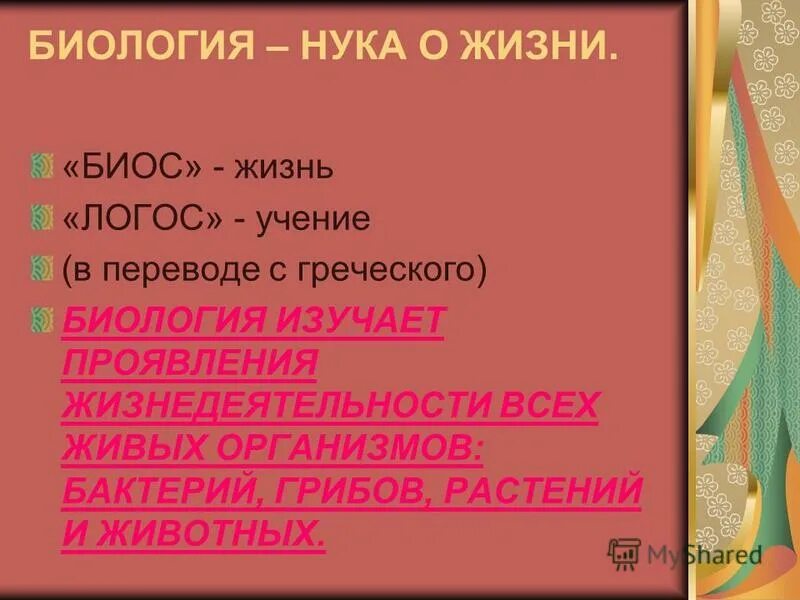 БИОЛОГИЯ – НУКА О ЖИЗНИ.

«БИОС» - жизнь

«ЛОГОС» - учение

(в переводе с греческого)

БИОЛОГИЯ ИЗУЧАЕТ ПРОЯВЛЕНИЯ ЖИЗНЕДЕЯТЕЛЬНОСТИ ВСЕХ ЖИВЫХ ОРГАНИЗМОВ: БАКТЕРИЙ, ГРИБОВ, РАСТЕНИЙ И ЖИВОТНЫХ.

MyShared